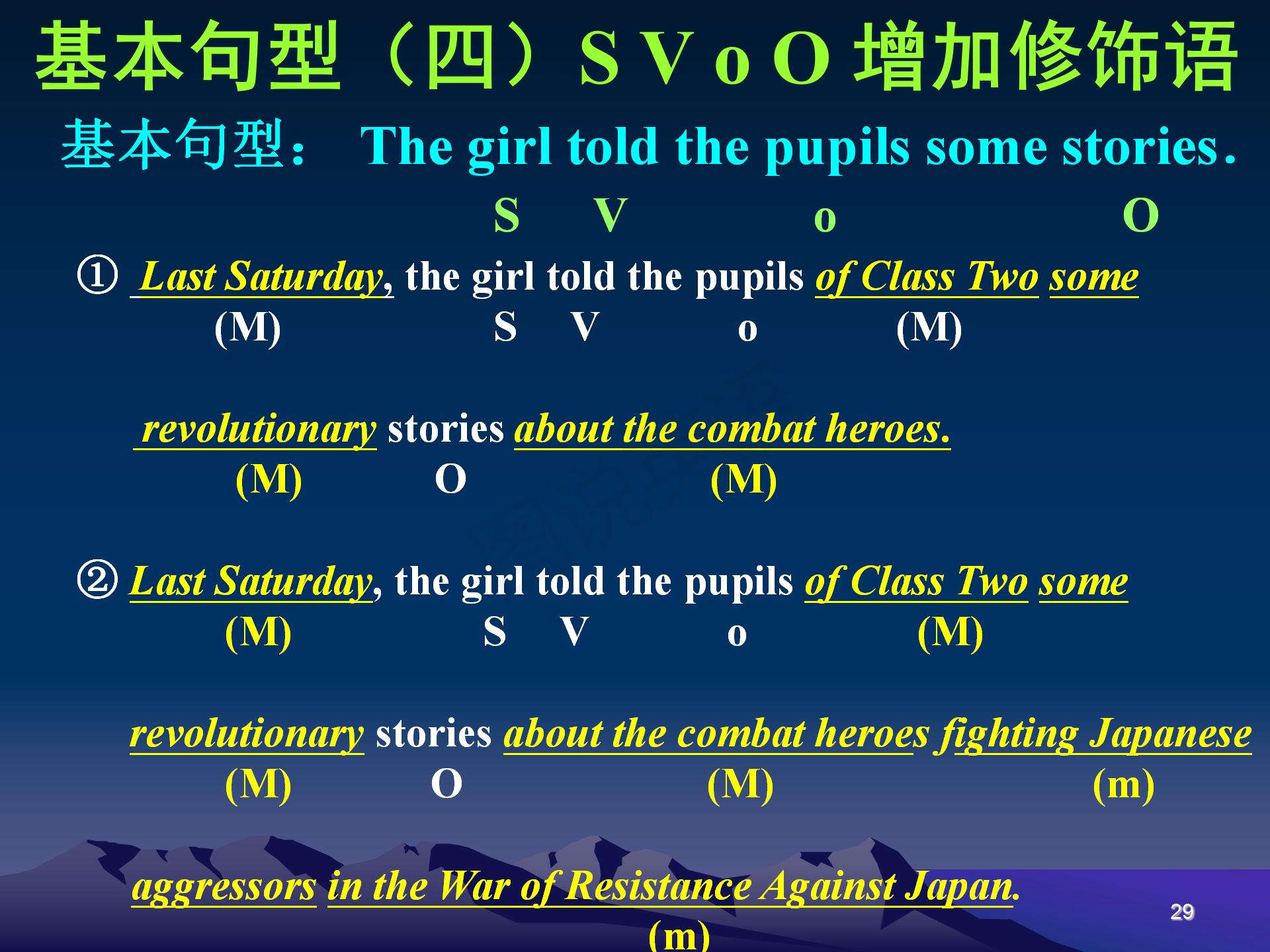 基本句型（四）S V o O 增加修饰语

基本句型： The girl told the pupils some stories.
S V o O

① Last Saturday, the girl told the pupils of Class Two some
(M) S V o (M)

revolutionary stories about the combat heroes.
(M) O (M)

② Last Saturday, the girl told the pupils of Class Two some
(M) S V o (M)

revolutionary stories about the combat heroes fighting Japanese
(M) O (M) (m)

aggressors in the War of Resistance Against Japan.
(m)

29